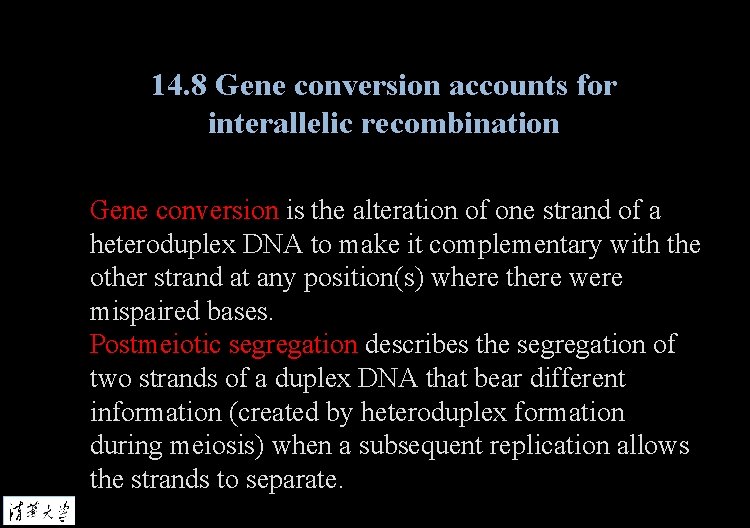 14.8 Gene conversion accounts for interallelic recombination

Gene conversion is the alteration of one strand of a heteroduplex DNA to make it complementary with the other strand at any position(s) where there were mispaired bases.
Postmeiotic segregation describes the segregation of two strands of a duplex DNA that bear different information (created by heteroduplex formation during meiosis) when a subsequent replication allows the strands to separate.

清華大學